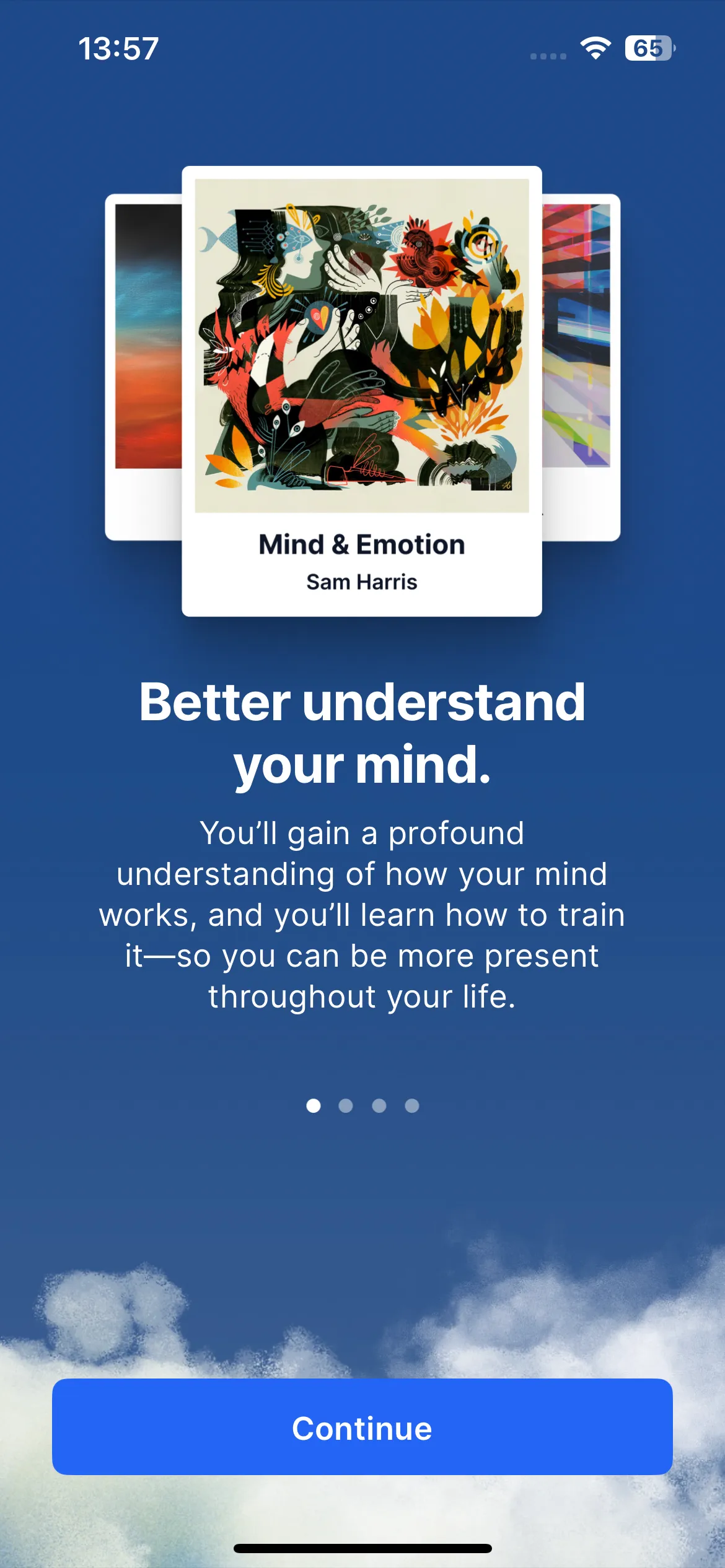 13:57

65

Mind & Emotion
Sam Harris

Better understand your mind.

You’ll gain a profound understanding of how your mind works, and you’ll learn how to train it—so you can be more present throughout your life.

Continue